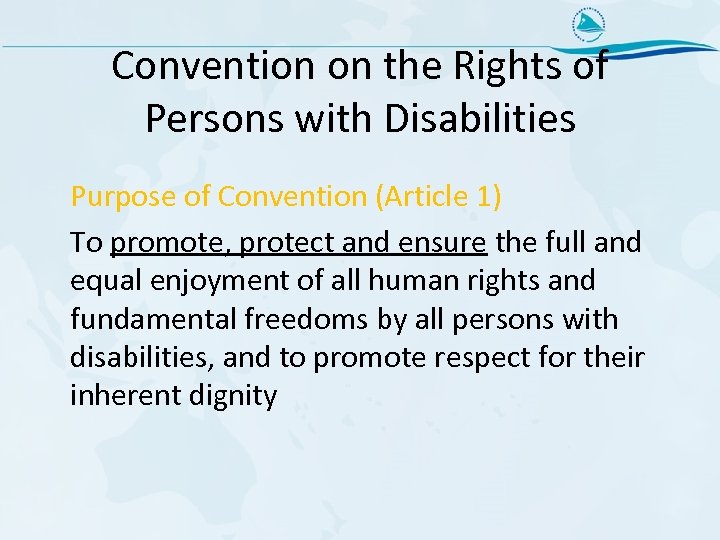 Convention on the Rights of Persons with Disabilities

Purpose of Convention (Article 1)

To promote, protect and ensure the full and equal enjoyment of all human rights and fundamental freedoms by all persons with disabilities, and to promote respect for their inherent dignity